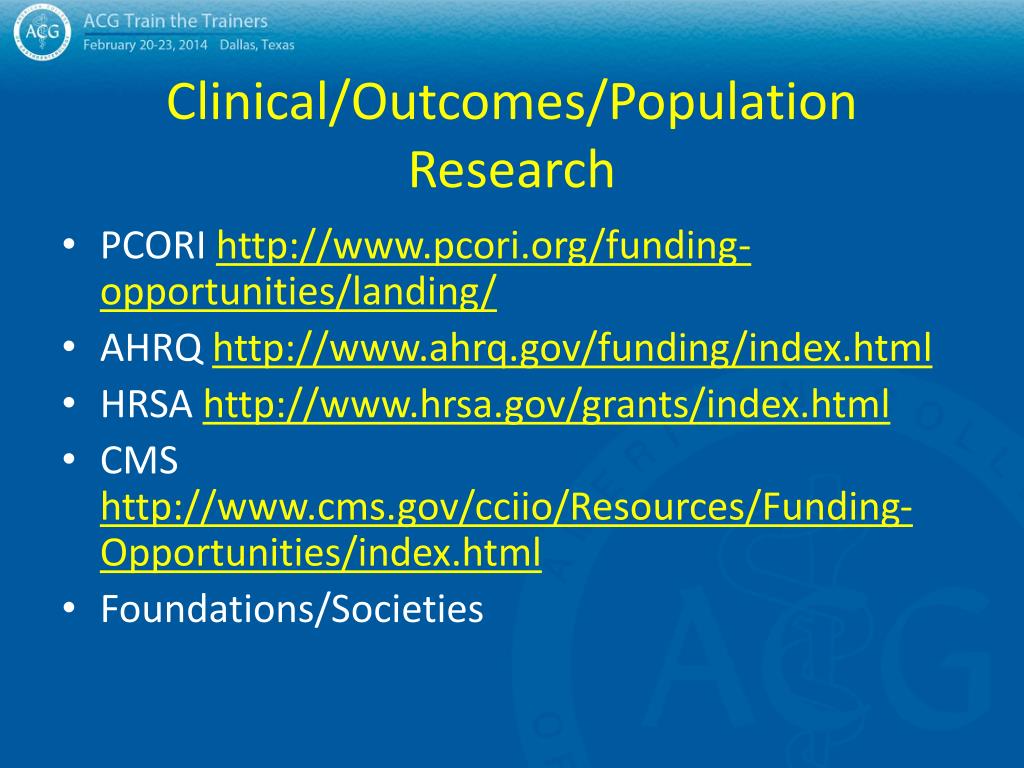 ACG

ACG Train the Trainers
February 20-23, 2014 Dallas, Texas

Clinical/Outcomes/Population Research

• PCORI http://www.pcori.org/funding-opportunities/landing/
• AHRQ http://www.ahrq.gov/funding/index.html
• HRSA http://www.hrsa.gov/grants/index.html
• CMS http://www.cms.gov/cciio/Resources/Funding-Opportunities/index.html
• Foundations/Societies